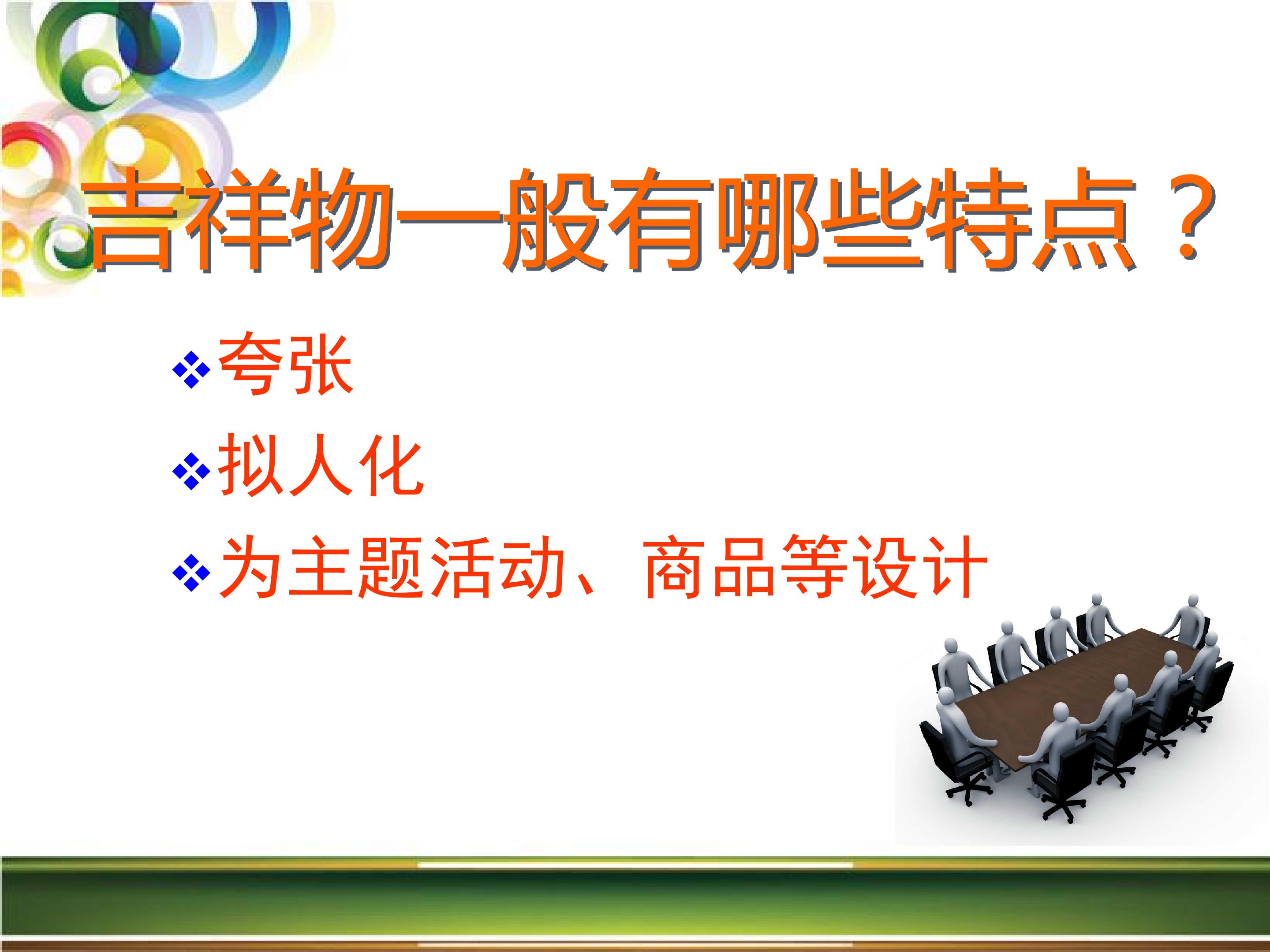 吉祥物一般有哪些特点？

❖夸张
❖拟人化
❖为主题活动、商品等设计